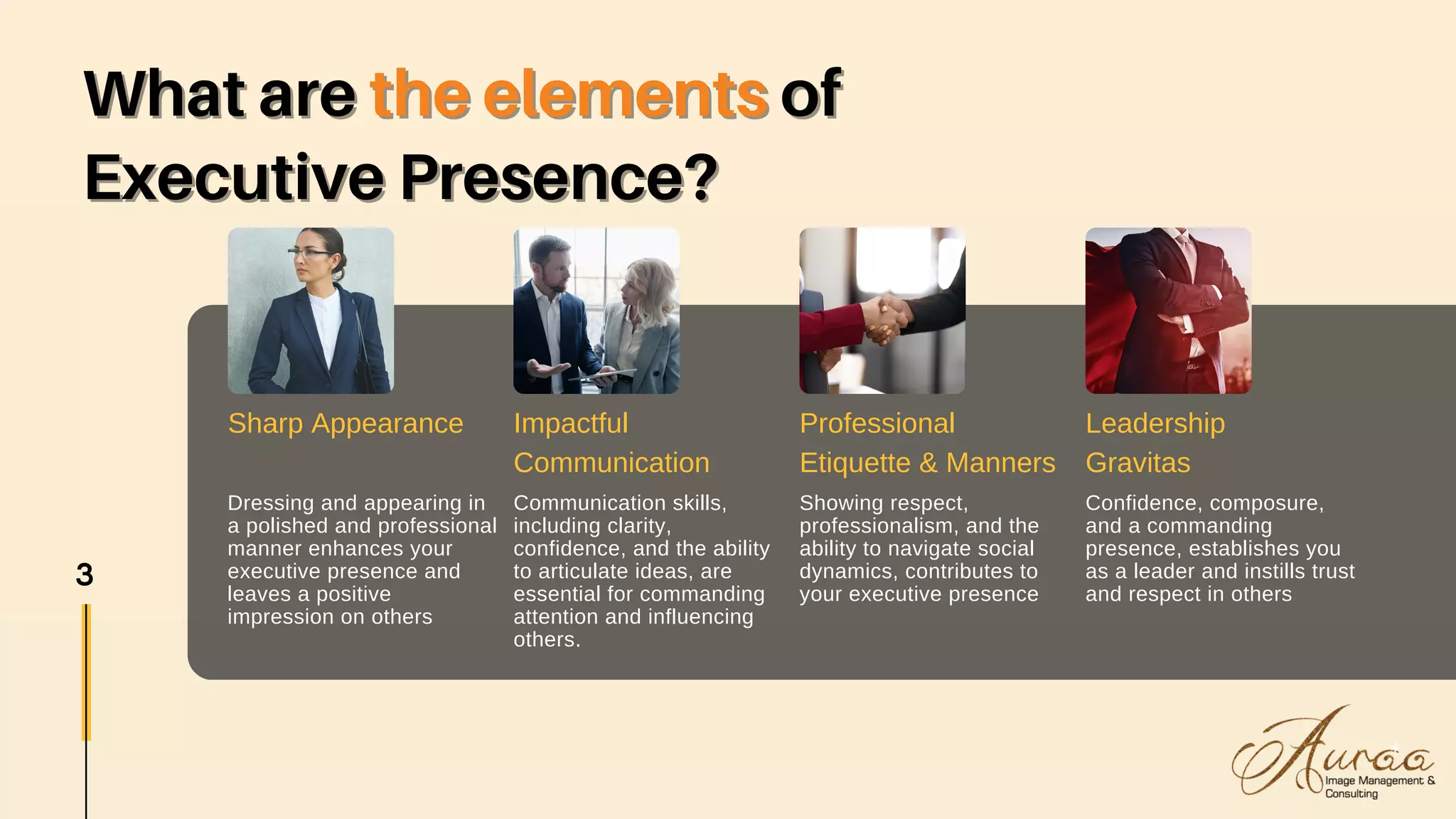 What are the elements of Executive Presence?

Sharp Appearance

Dressing and appearing in a polished and professional manner enhances your executive presence and leaves a positive impression on others

Impactful Communication

Communication skills, including clarity, confidence, and the ability to articulate ideas, are essential for commanding attention and influencing others.

Professional Etiquette & Manners

Showing respect, professionalism, and the ability to navigate social dynamics, contributes to your executive presence

Leadership Gravitas

Confidence, composure, and a commanding presence, establishes you as a leader and instills trust and respect in others

3

Auraa
Image Management & Consulting